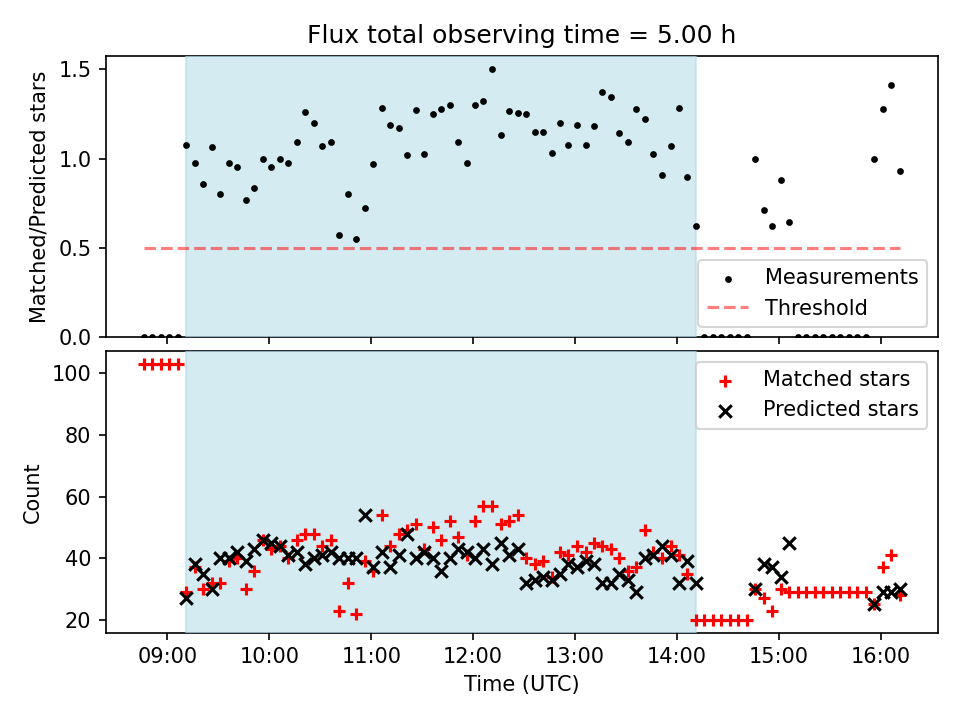 Flux total observing time = 5.00 h

Matched/Predicted stars

1.5
1.0
0.5
0.0

Measurements
Threshold

Count

100
80
60
40
20

Matched stars
Predicted stars

09:00
10:00
11:00
12:00
13:00
14:00
15:00
16:00

Time (UTC)